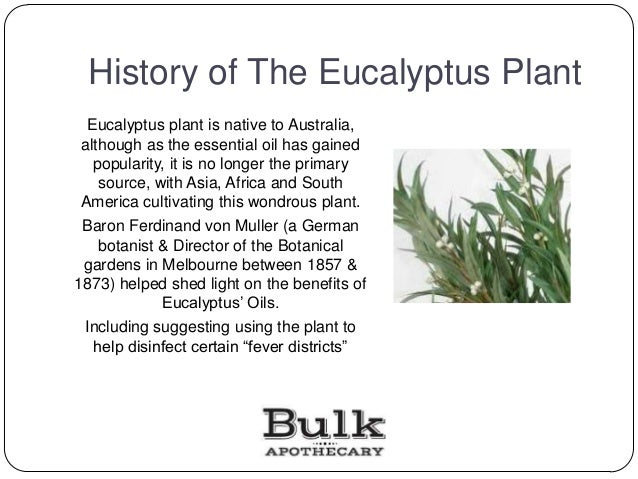 History of The Eucalyptus Plant

Eucalyptus plant is native to Australia, although as the essential oil has gained popularity, it is no longer the primary source, with Asia, Africa and South America cultivating this wondrous plant.

Baron Ferdinand von Muller (a German botanist & Director of the Botanical gardens in Melbourne between 1857 & 1873) helped shed light on the benefits of Eucalyptus' Oils.

Including suggesting using the plant to help disinfect certain "fever districts"

Bulk
APOTHECARY